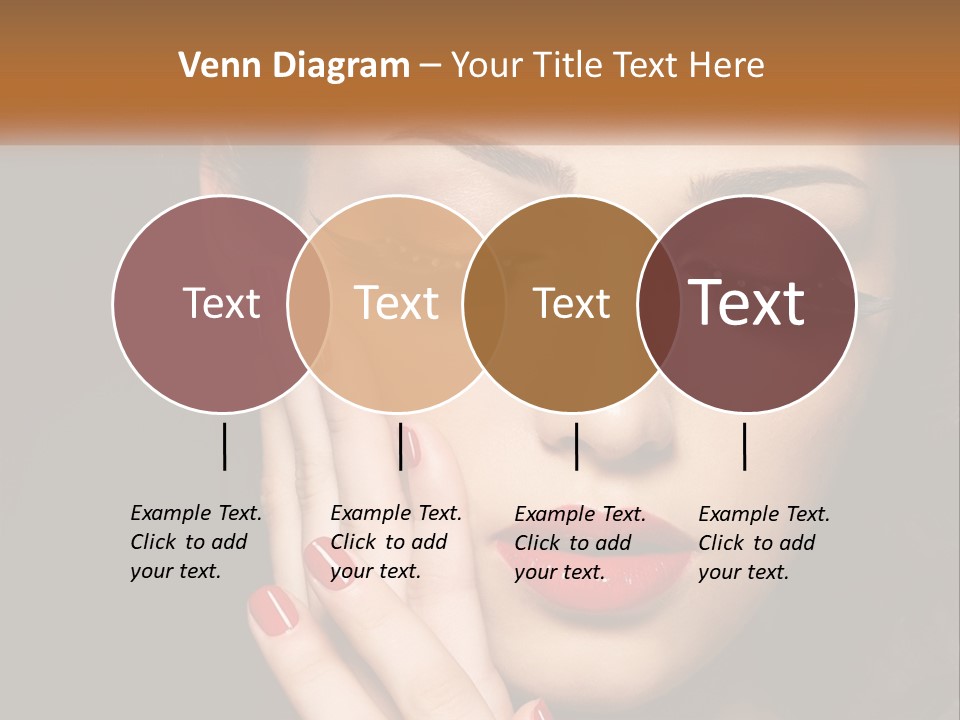 Venn Diagram – Your Title Text Here

Text

Text

Text

Text

Example Text. Click to add your text.

Example Text. Click to add your text.

Example Text. Click to add your text.

Example Text. Click to add your text.